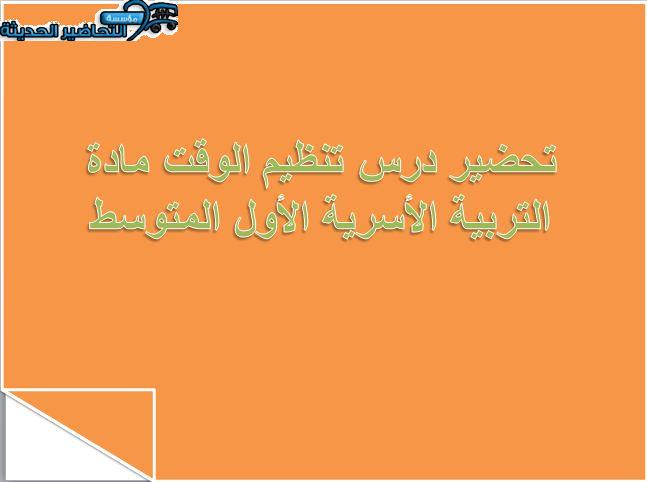 مؤسسة التحاضير الحديثة

تحضير درس تنظيم الوقت مادة التربية الأسرية الأول المتوسط